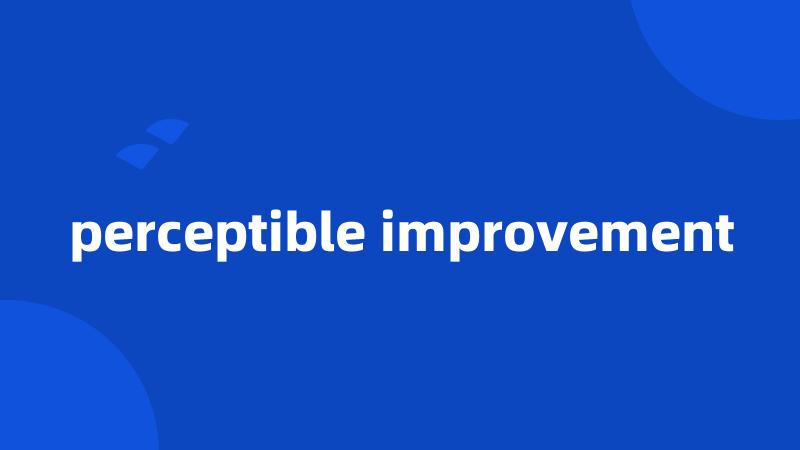 perceptible improvement